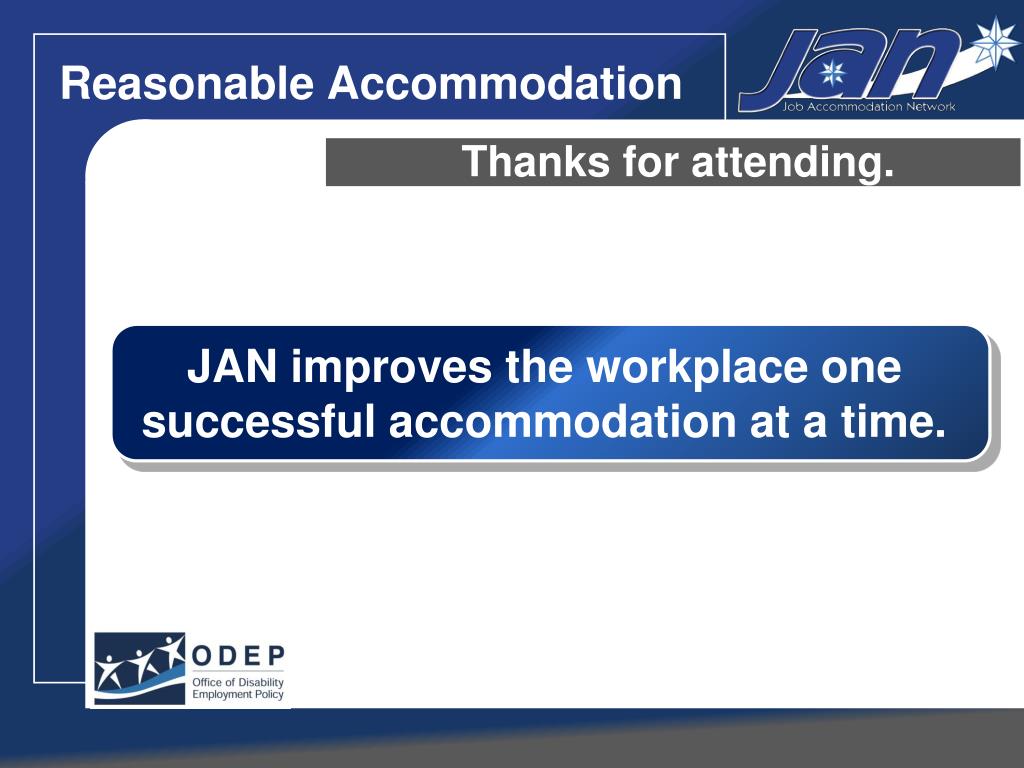 Reasonable Accommodation

JAN
Job Accommodation Network

Thanks for attending.

JAN improves the workplace one successful accommodation at a time.

ODEP
Office of Disability Employment Policy